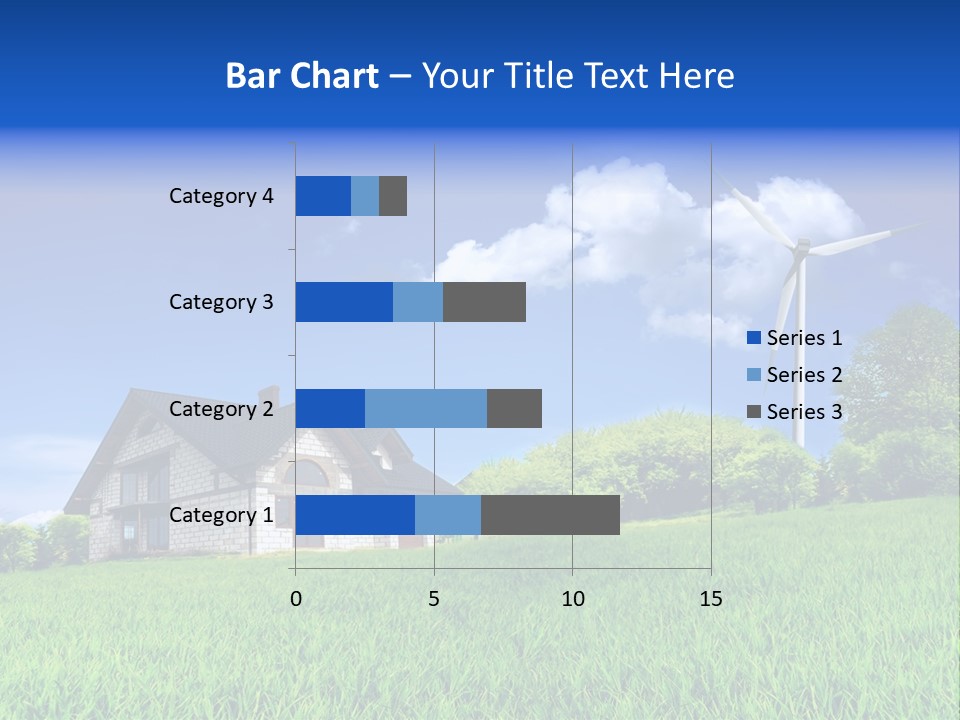 Bar Chart – Your Title Text Here

Category 4
Category 3
Category 2
Category 1

0
5
10
15

Series 1
Series 2
Series 3